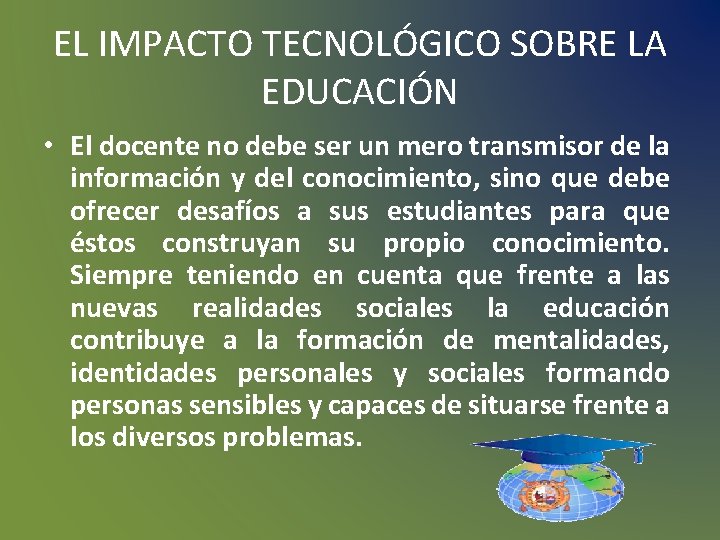 EL IMPACTO TECNOLÓGICO SOBRE LA EDUCACIÓN

• El docente no debe ser un mero transmisor de la información y del conocimiento, sino que debe ofrecer desafíos a sus estudiantes para que éstos construyan su propio conocimiento. Siempre teniendo en cuenta que frente a las nuevas realidades sociales la educación contribuye a la formación de mentalidades, identidades personales y sociales formando personas sensibles y capaces de situarse frente a los diversos problemas.